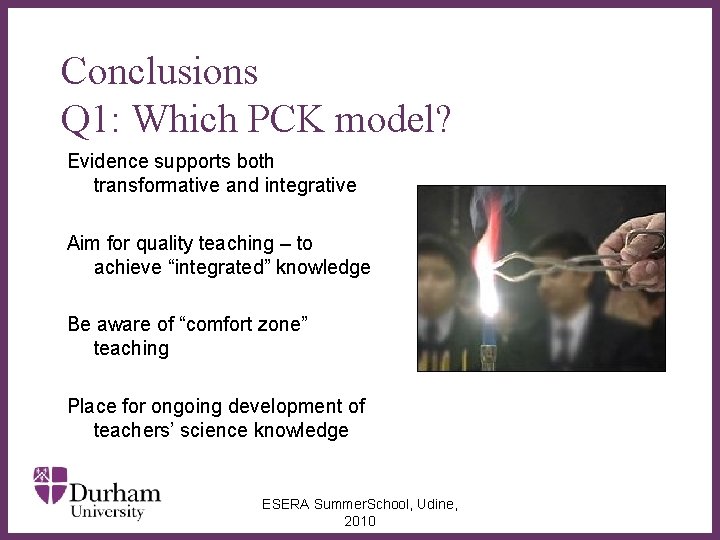 Conclusions
Q1: Which PCK model?

Evidence supports both transformative and integrative

Aim for quality teaching – to achieve “integrated” knowledge

Be aware of “comfort zone” teaching

Place for ongoing development of teachers’ science knowledge

Durham University

ESERA SummerSchool, Udine, 2010